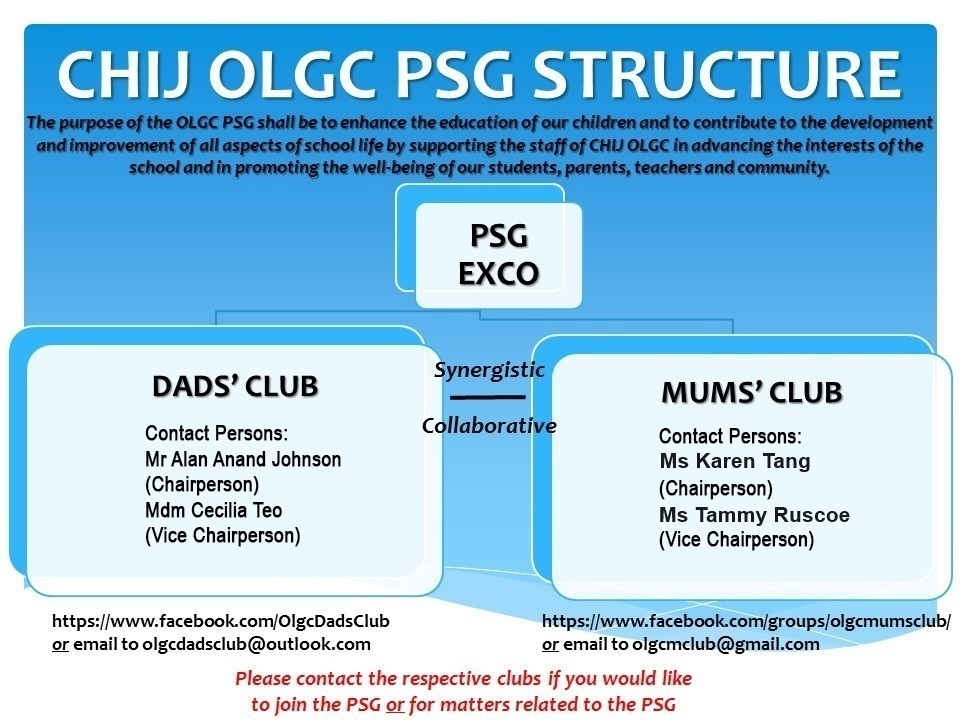 CHIJ OLGC PSG STRUCTURE

The purpose of the OLGC PSG shall be to enhance the education of our children and to contribute to the development and improvement of all aspects of school life by supporting the staff of CHIJ OLGC in advancing the interests of the school and in promoting the well-being of our students, parents, teachers and community.

PSG EXCO

DADS' CLUB

Contact Persons:
Mr Alan Anand Johnson (Chairperson)
Mdm Cecilia Teo (Vice Chairperson)

Synergistic

Collaborative

MUMS' CLUB

Contact Persons:
Ms Karen Tang (Chairperson)
Ms Tammy Ruscoe (Vice Chairperson)

https://www.facebook.com/OlgcDadsClub
or email to olgcdadsclub@outlook.com

https://www.facebook.com/groups/olgcmumsclub/
or email to olgcmclub@gmail.com

Please contact the respective clubs if you would like to join the PSG or for matters related to the PSG